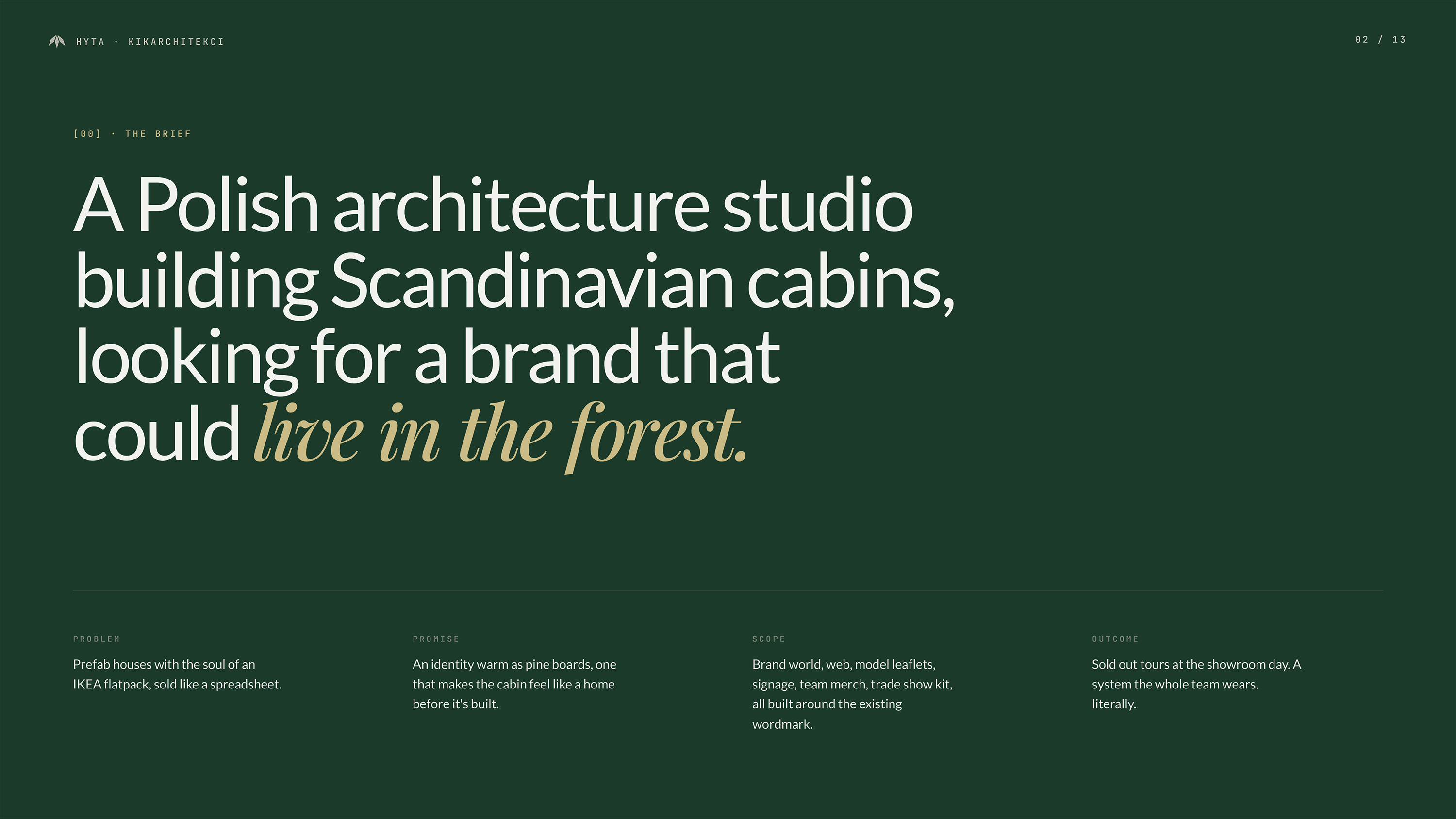 HYTA · KIKARCHITEKCI

02 / 13

[00] · THE BRIEF

A Polish architecture studio building Scandinavian cabins, looking for a brand that could live in the forest.

PROBLEM

Prefab houses with the soul of an IKEA flatpack, sold like a spreadsheet.

PROMISE

An identity warm as pine boards, one that makes the cabin feel like a home before it's built.

SCOPE

Brand world, web, model leaflets, signage, team merch, trade show kit, all built around the existing wordmark.

OUTCOME

Sold out tours at the showroom day. A system the whole team wears, literally.